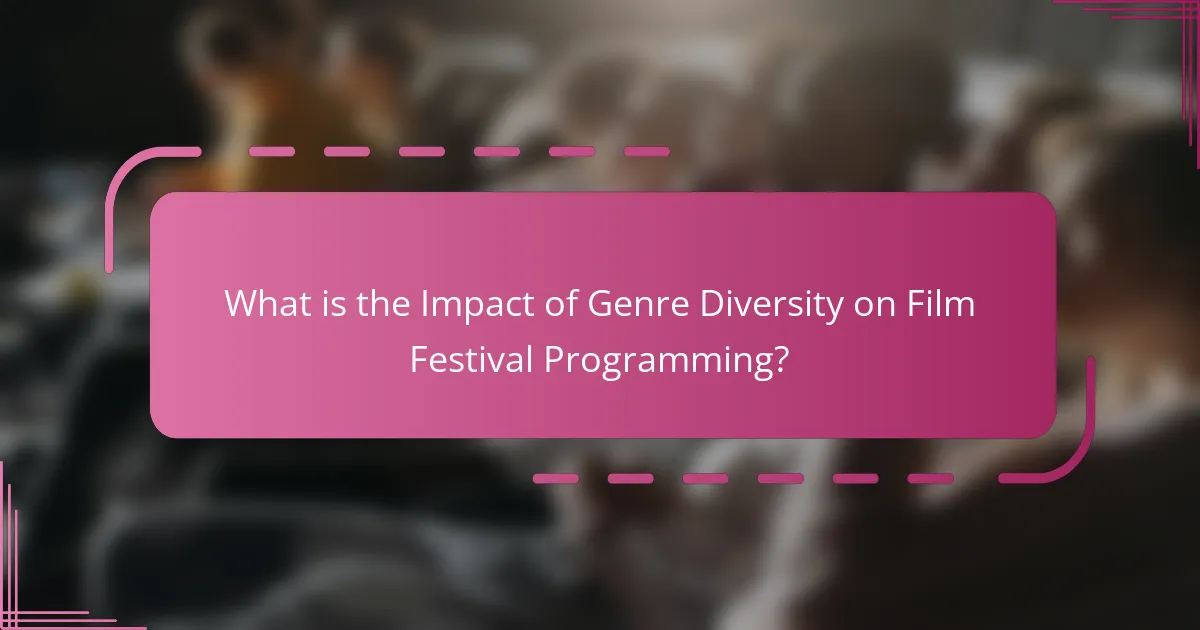 What is the Impact of Genre Diversity on Film Festival Programming?